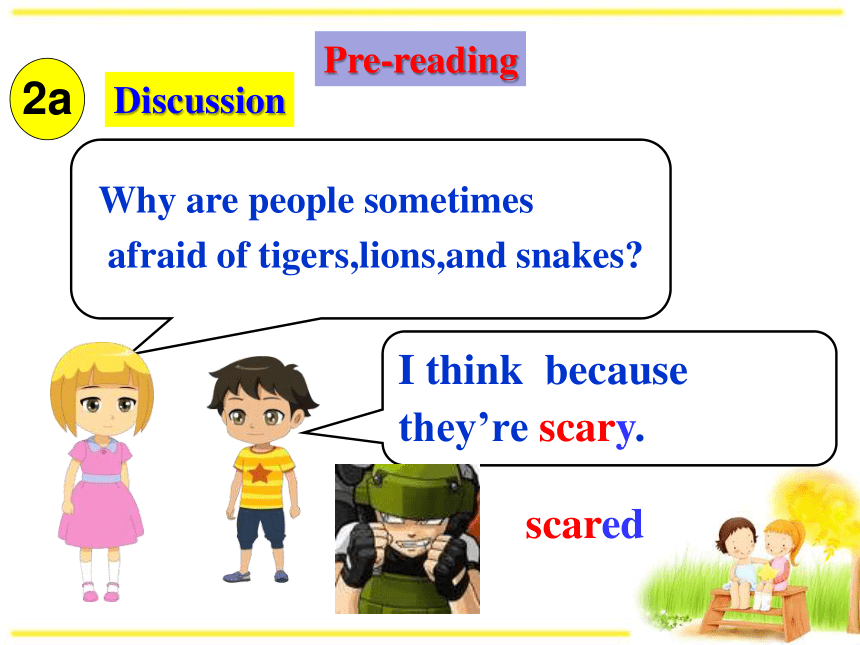 Pre-reading

2a Discussion

Why are people sometimes afraid of tigers,lions,and snakes?

I think because they’re scary.

scared